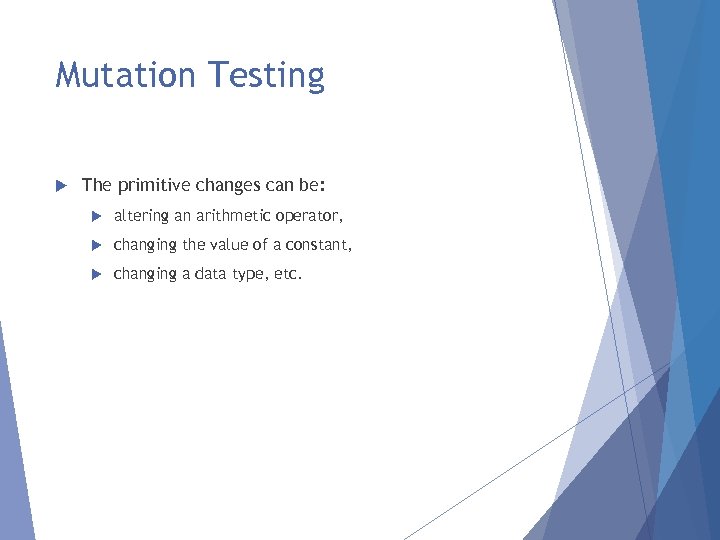 Mutation Testing

The primitive changes can be:

altering an arithmetic operator,

changing the value of a constant,

changing a data type, etc.